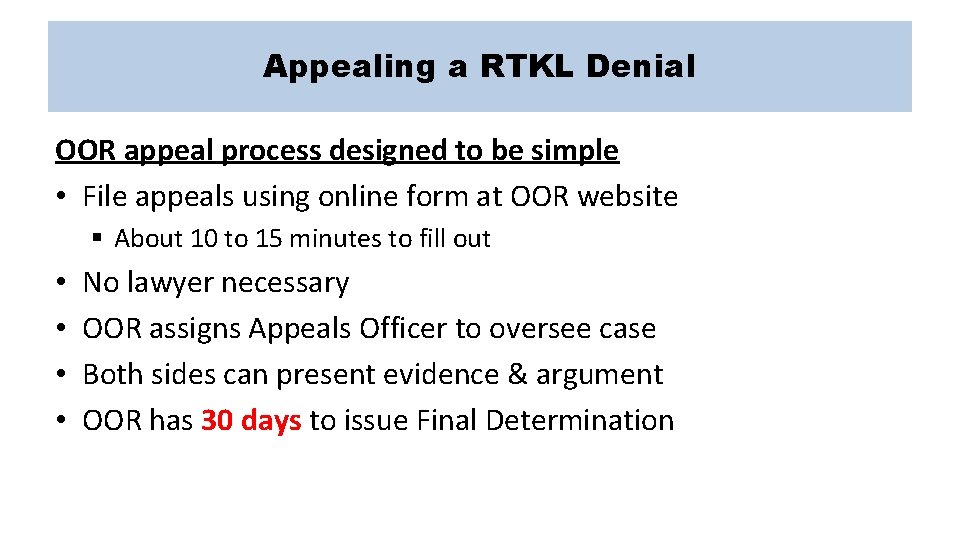 Appealing a RTKL Denial

OOR appeal process designed to be simple

• File appeals using online form at OOR website
  ▪ About 10 to 15 minutes to fill out
• No lawyer necessary
• OOR assigns Appeals Officer to oversee case
• Both sides can present evidence & argument
• OOR has 30 days to issue Final Determination